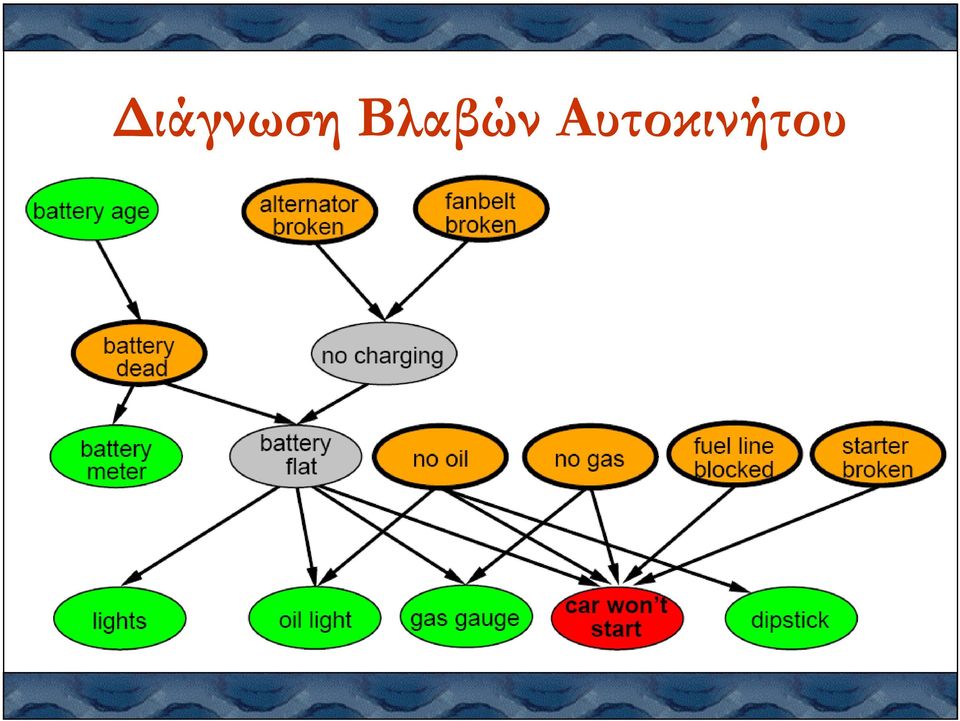 Διάγνωση Βλαβών Αυτοκινήτου

battery age

alternator broken

fanbelt broken

battery dead

no charging

battery meter

battery flat

no oil

no gas

fuel line blocked

starter broken

lights

oil light

gas gauge

car won't start

dipstick